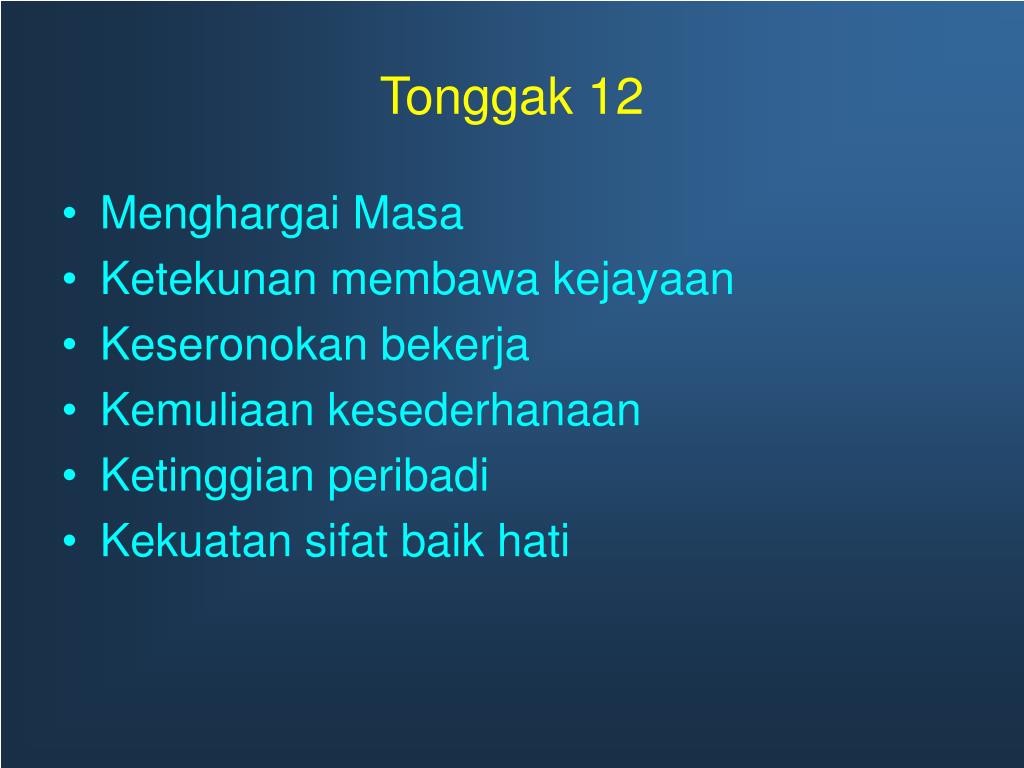 Tonggak 12

• Menghargai Masa
• Ketekunan membawa kejayaan
• Keseronokan bekerja
• Kemuliaan kesederhanaan
• Ketinggian peribadi
• Kekuatan sifat baik hati